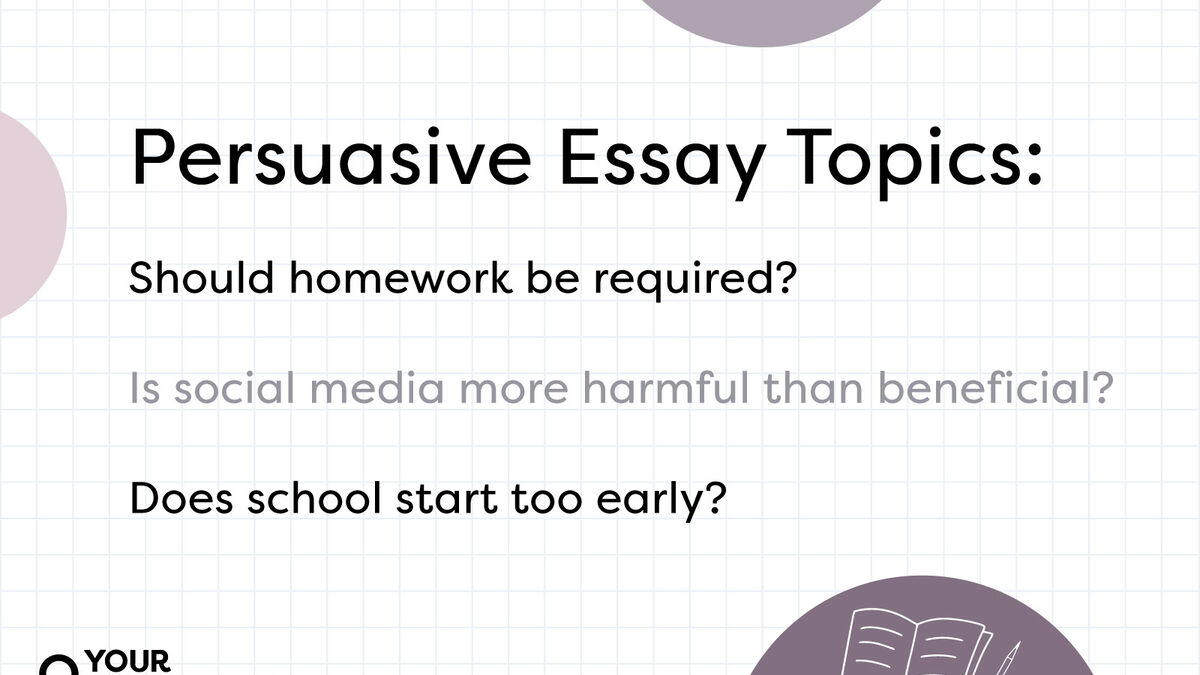 Persuasive Essay Topics:

Should homework be required?

Is social media more harmful than beneficial?

Does school start too early?

YOUR